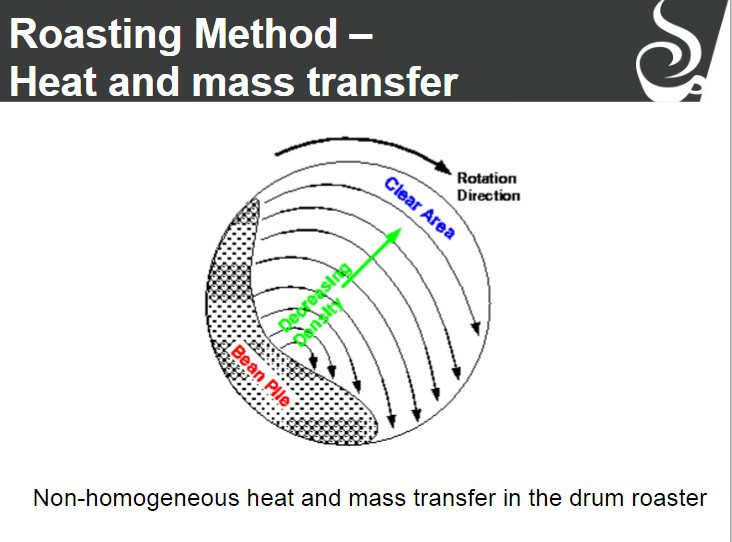 Roasting Method –
Heat and mass transfer

Rotation Direction

Clear Area

Decreasing Density

Bean Pile

Non-homogeneous heat and mass transfer in the drum roaster